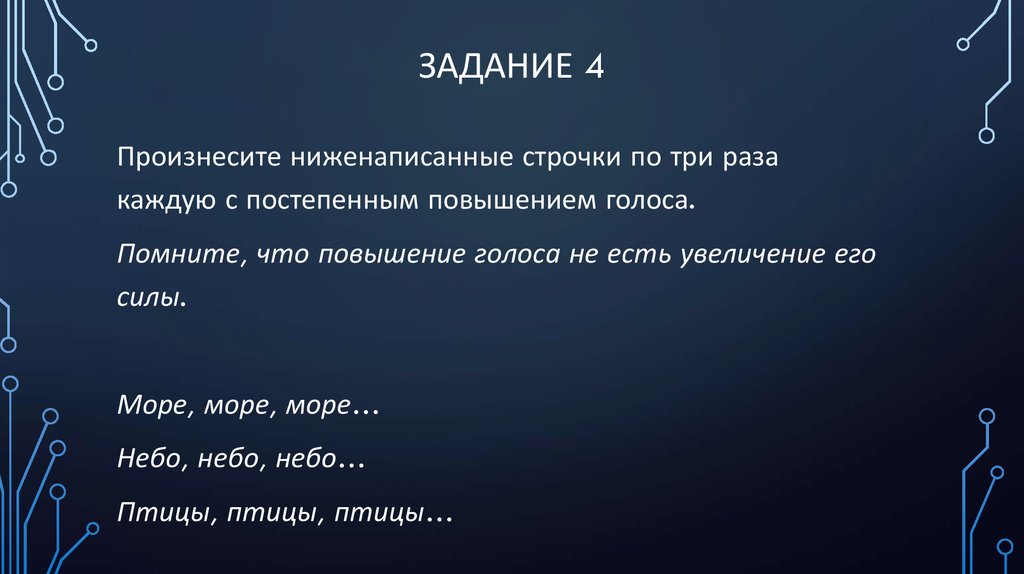 ЗАДАНИЕ 4

Произнесите ниженаписанные строчки по три раза каждую с постепенным повышением голоса.

Помните, что повышение голоса не есть увеличение его силы.

Море, море, море…

Небо, небо, небо…

Птицы, птицы, птицы…